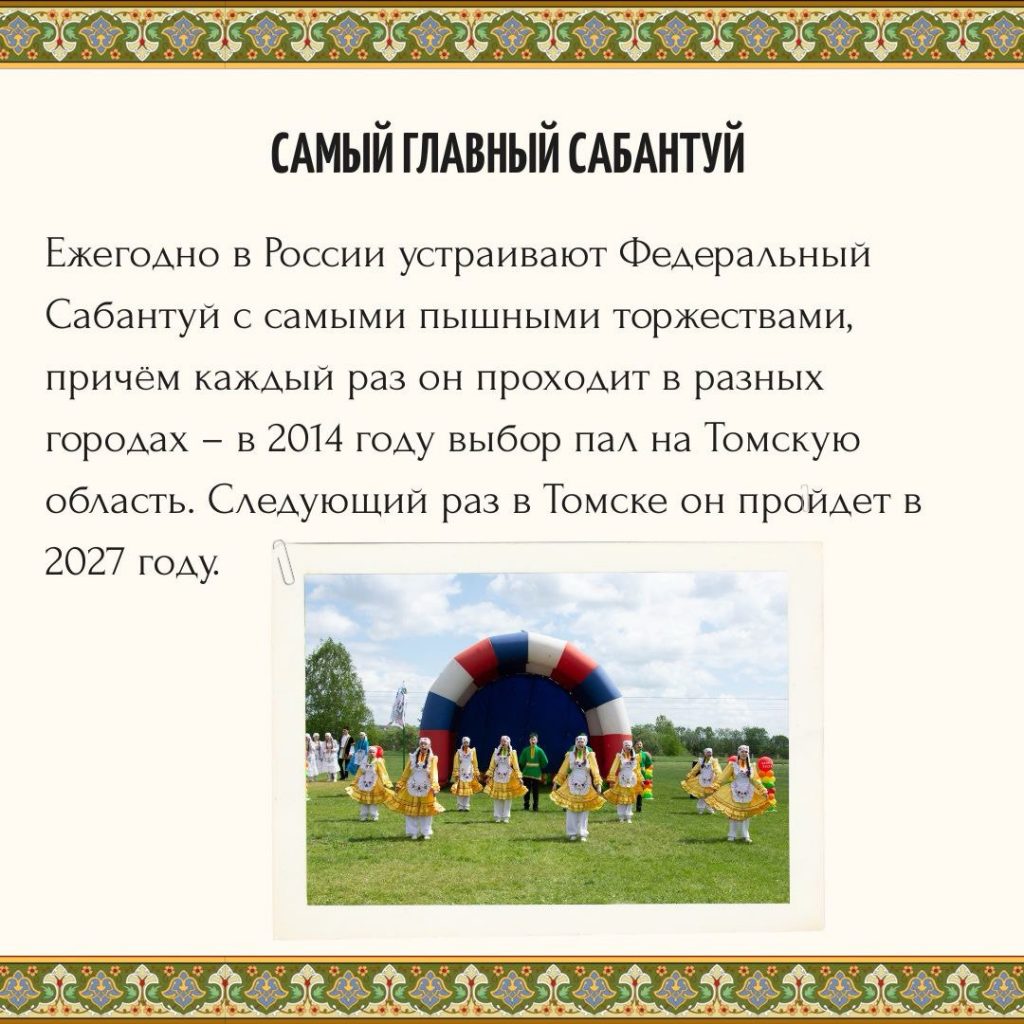 САМЫЙ ГЛАВНЫЙ САБАНТУЙ

Ежегодно в России устраивают Федеральный Сабантуй с самыми пышными торжествами, причём каждый раз он проходит в разных городах – в 2014 году выбор пал на Томскую область. Следующий раз в Томске он пройдет в 2027 году.